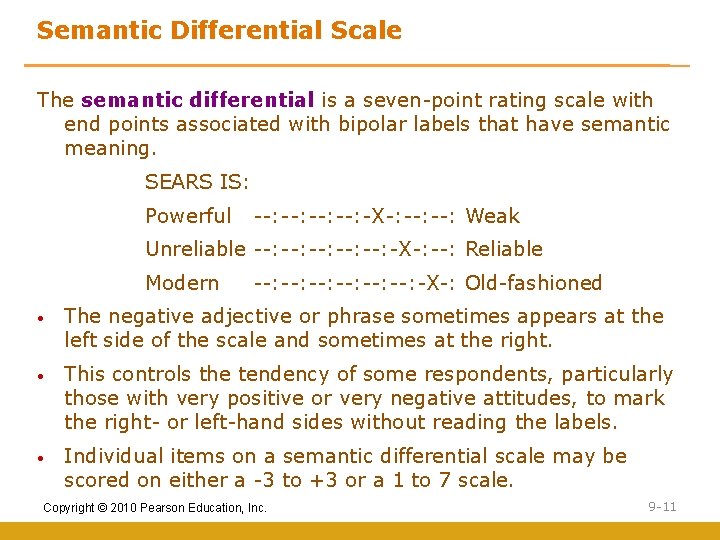 Semantic Differential Scale

The semantic differential is a seven-point rating scale with end points associated with bipolar labels that have semantic meaning.

SEARS IS:

Powerful --:--:--:--:-X-:--:--: Weak

Unreliable --:--:--:--:--:-X-:--: Reliable

Modern --:--:--:--:--:--:-X-: Old-fashioned

• The negative adjective or phrase sometimes appears at the left side of the scale and sometimes at the right.

• This controls the tendency of some respondents, particularly those with very positive or very negative attitudes, to mark the right- or left-hand sides without reading the labels.

• Individual items on a semantic differential scale may be scored on either a -3 to +3 or a 1 to 7 scale.

Copyright © 2010 Pearson Education, Inc.

9-11